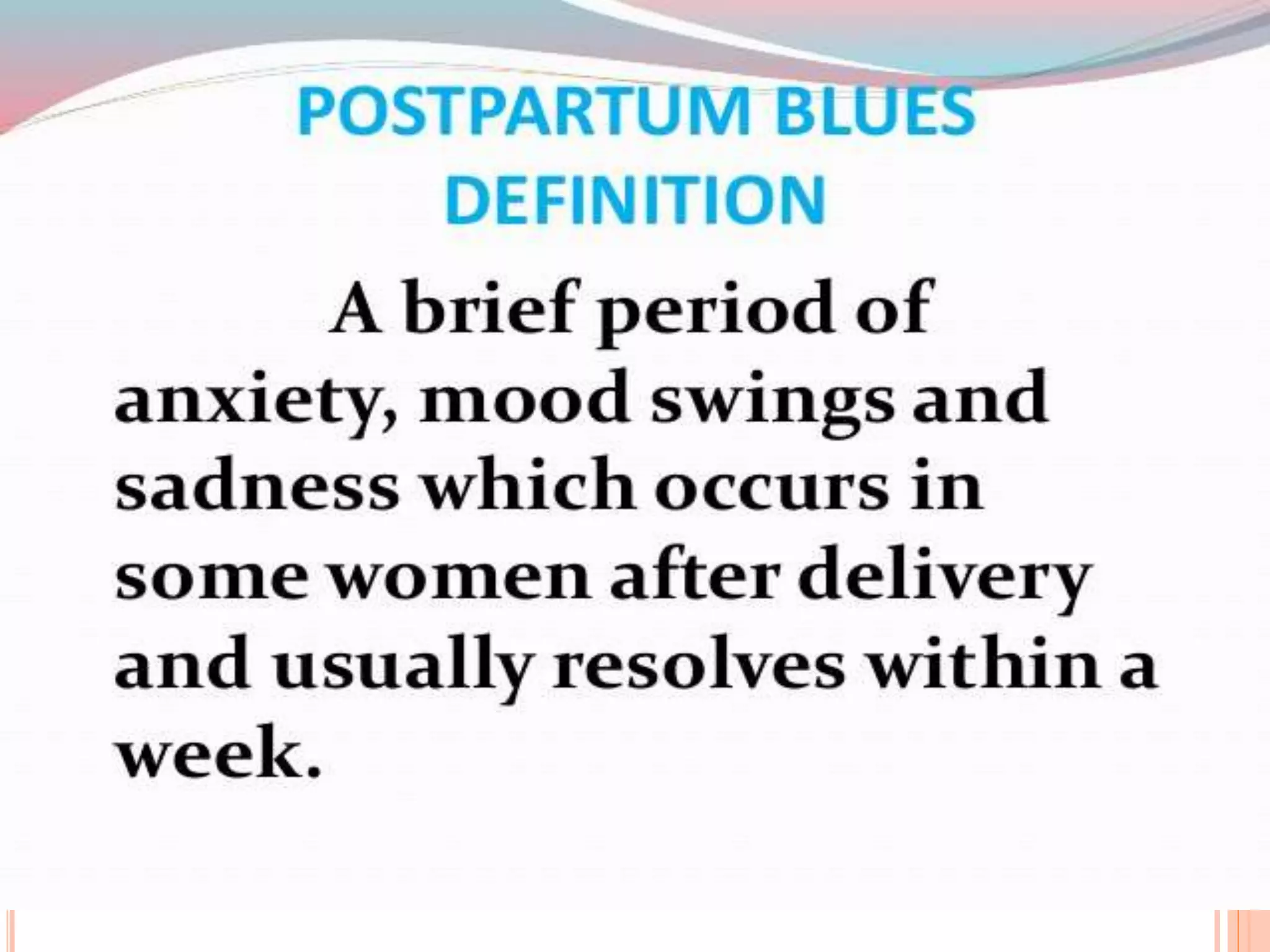 POSTPARTUM BLUES
DEFINITION

A brief period of anxiety, mood swings and sadness which occurs in some women after delivery and usually resolves within a week.